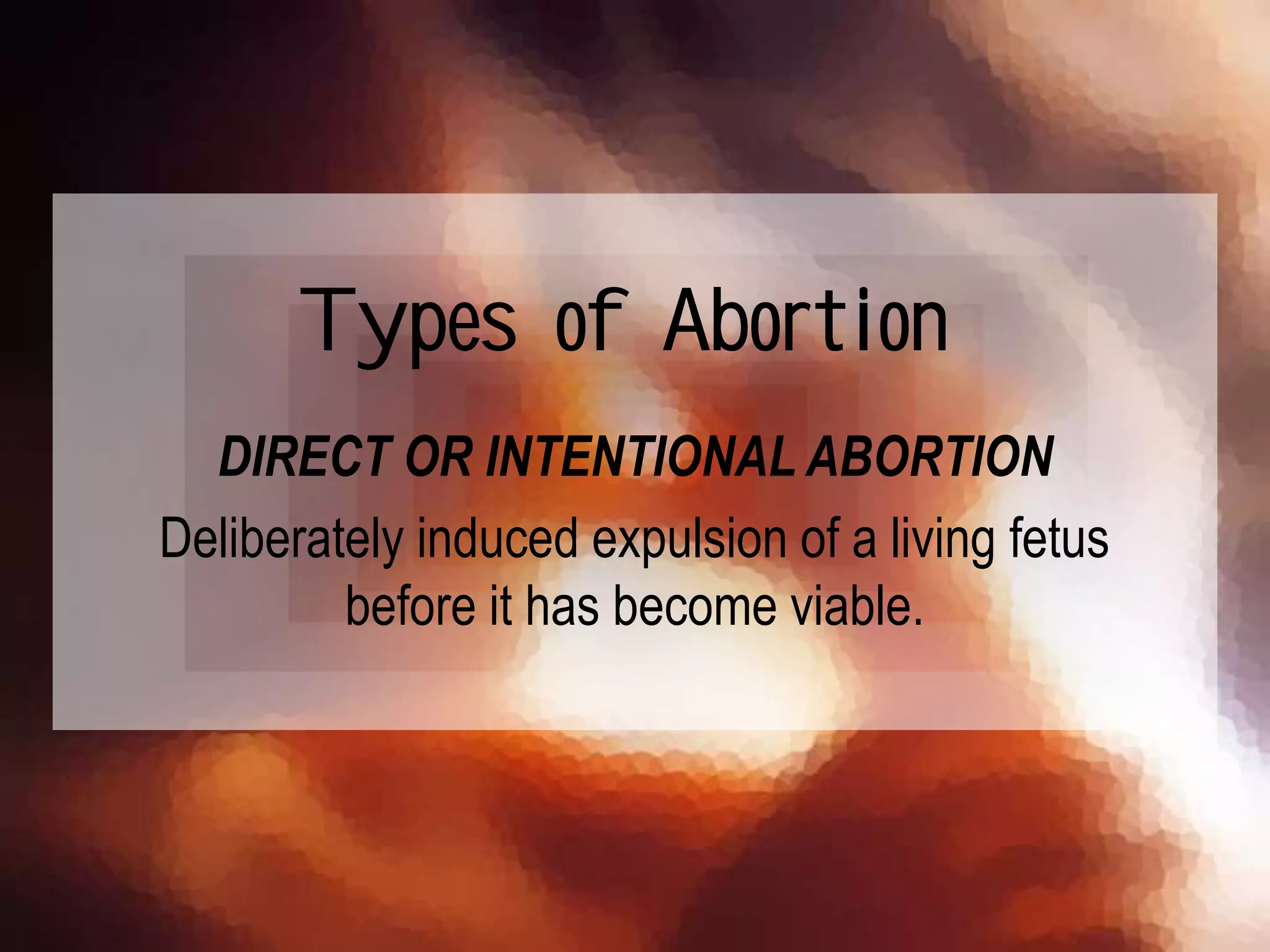 Types of Abortion

DIRECT OR INTENTIONAL ABORTION

Deliberately induced expulsion of a living fetus before it has become viable.